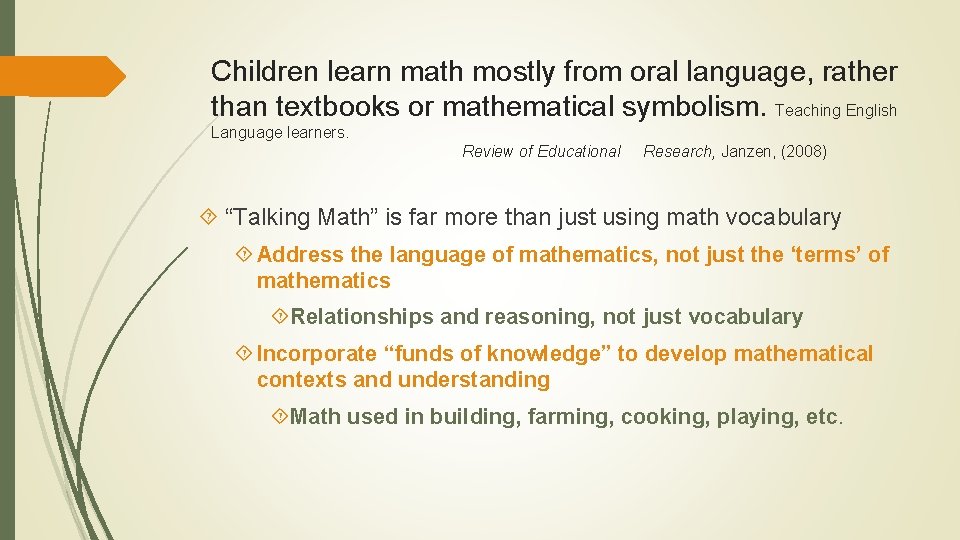 Children learn math mostly from oral language, rather than textbooks or mathematical symbolism. Teaching English Language learners. Review of Educational Research, Janzen, (2008)

“Talking Math” is far more than just using math vocabulary

Address the language of mathematics, not just the ‘terms’ of mathematics

Relationships and reasoning, not just vocabulary

Incorporate “funds of knowledge” to develop mathematical contexts and understanding

Math used in building, farming, cooking, playing, etc.